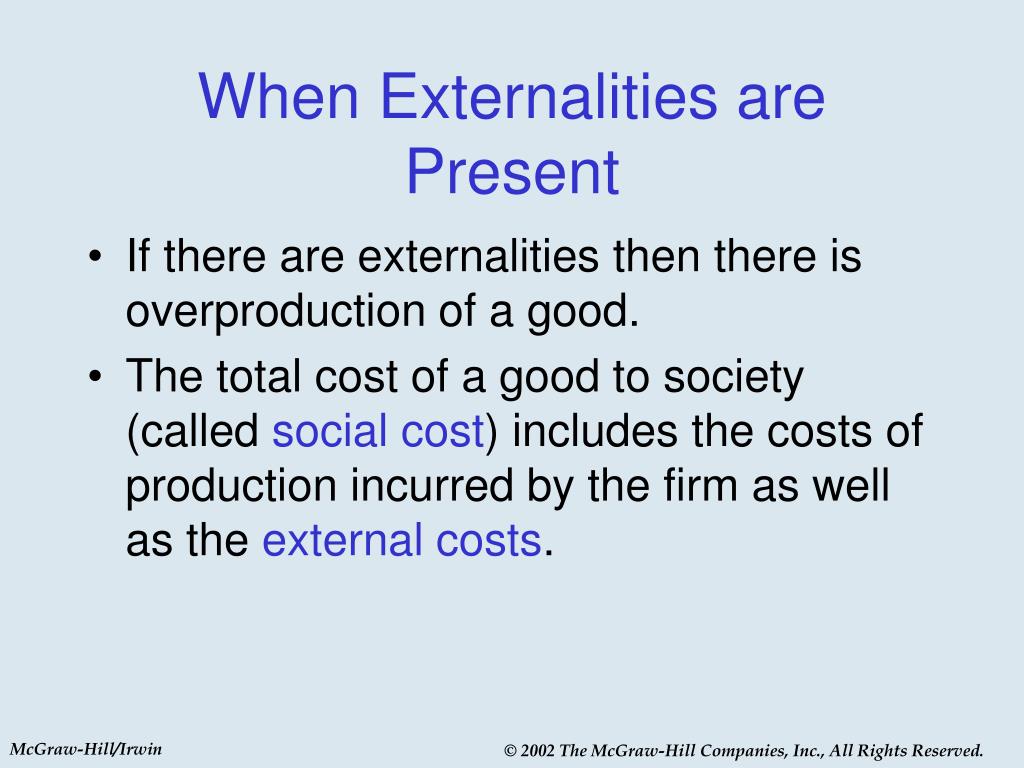 When Externalities are Present

• If there are externalities then there is overproduction of a good.

• The total cost of a good to society (called social cost) includes the costs of production incurred by the firm as well as the external costs.

McGraw-Hill/Irwin

© 2002 The McGraw-Hill Companies, Inc., All Rights Reserved.